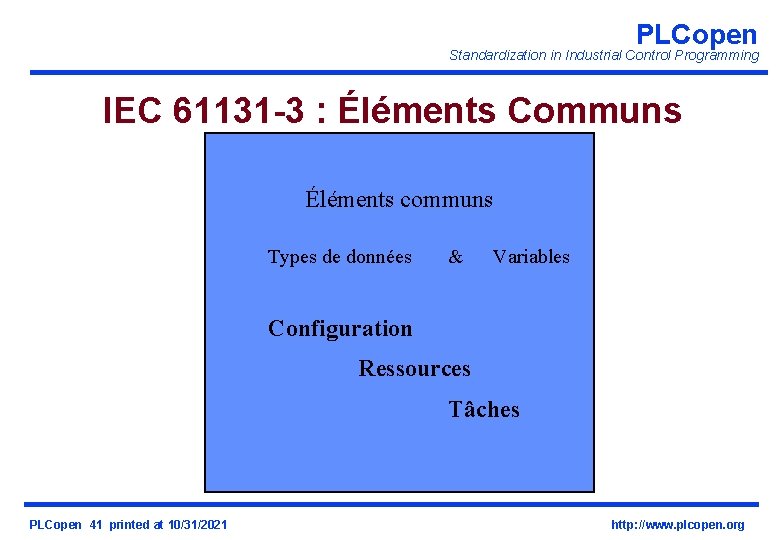 PLCopen
Standardization in Industrial Control Programming

IEC 61131-3 : Éléments Communs

Éléments communs

Types de données & Variables

Configuration

Ressources

Tâches

PLCopen 41 printed at 10/31/2021

http://www.plcopen.org